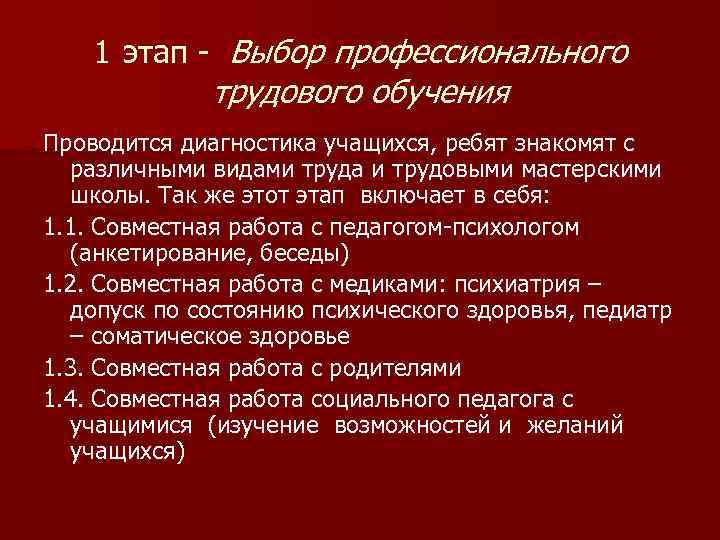 1 этап - Выбор профессионального трудового обучения

Проводится диагностика учащихся, ребят знакомят с различными видами труда и трудовыми мастерскими школы. Так же этот этап включает в себя:

1.1. Совместная работа с педагогом-психологом (анкетирование, беседы)

1.2. Совместная работа с медиками: психиатрия – допуск по состоянию психического здоровья, педиатр – соматическое здоровье

1.3. Совместная работа с родителями

1.4. Совместная работа социального педагога с учащимися (изучение возможностей и желаний учащихся)